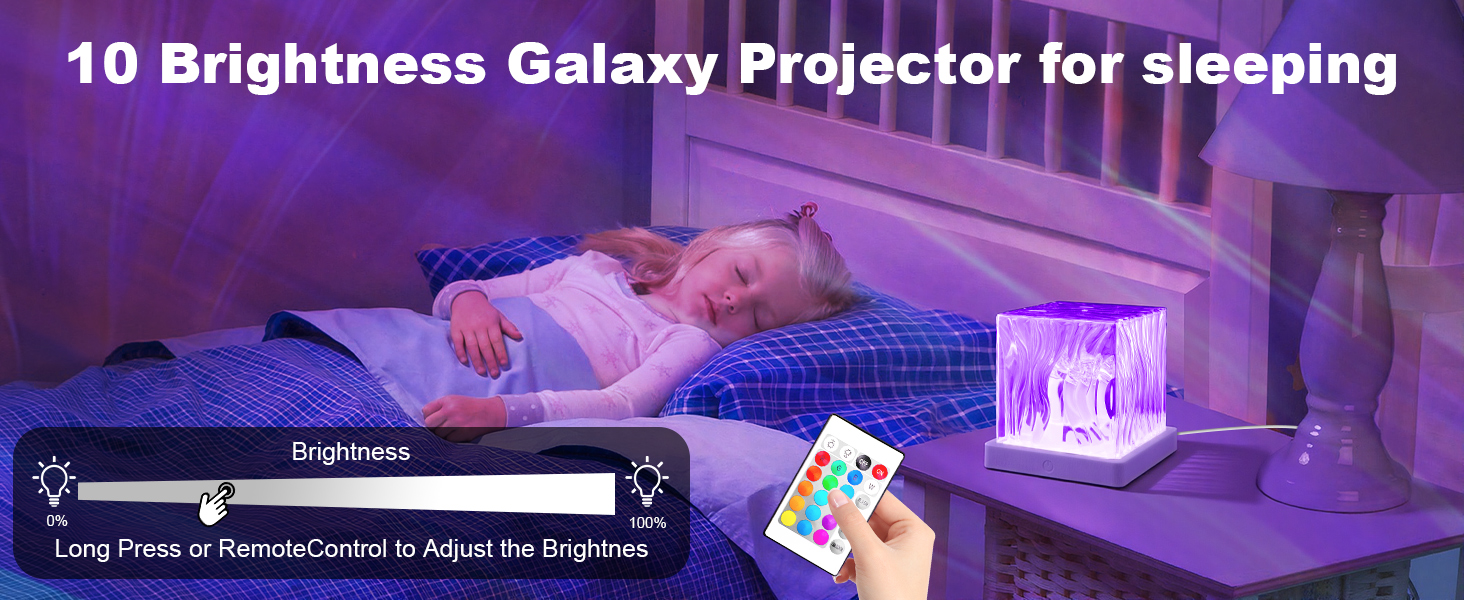 10 Brightness Galaxy Projector for sleeping

Brightness

0%

100%

Long Press or RemoteControl to Adjust the Brightnes